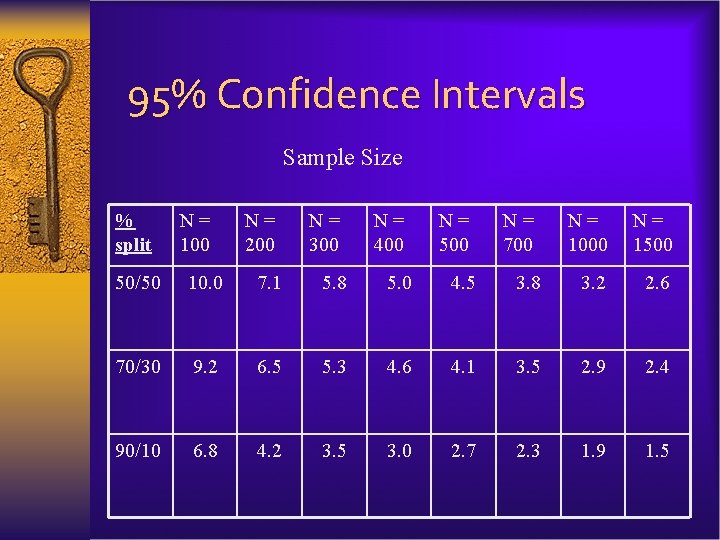 95% Confidence Intervals

Sample Size

| % split | N = 100 | N = 200 | N = 300 | N = 400 | N = 500 | N = 700 | N = 1000 | N = 1500 |
|---|---|---|---|---|---|---|---|---|
| 50/50 | 10.0 | 7.1 | 5.8 | 5.0 | 4.5 | 3.8 | 3.2 | 2.6 |
| 70/30 | 9.2 | 6.5 | 5.3 | 4.6 | 4.1 | 3.5 | 2.9 | 2.4 |
| 90/10 | 6.8 | 4.2 | 3.5 | 3.0 | 2.7 | 2.3 | 1.9 | 1.5 |